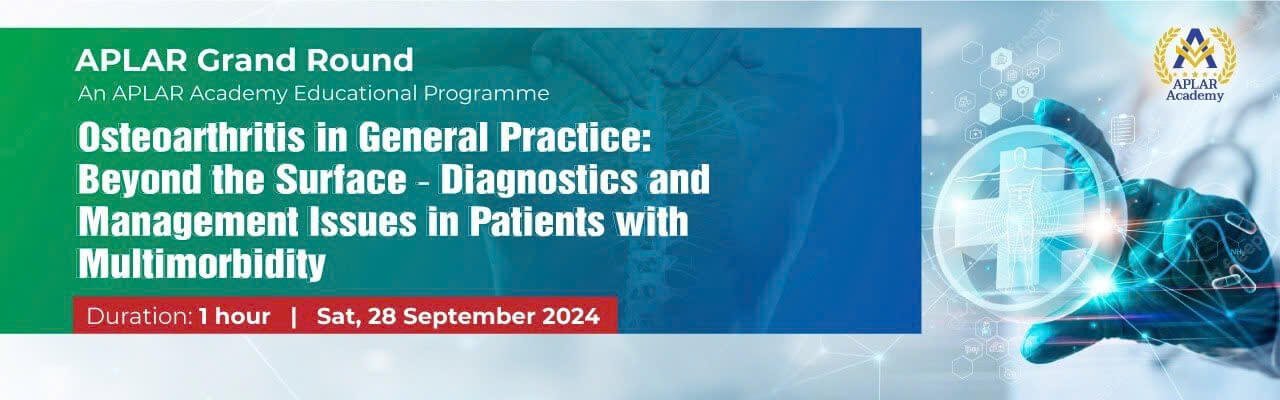 APLAR Grand Round
An APLAR Academy Educational Programme

Osteoarthritis in General Practice: Beyond the Surface - Diagnostics and Management Issues in Patients with Multimorbidity

Duration: 1 hour | Sat, 28 September 2024

APLAR Academy